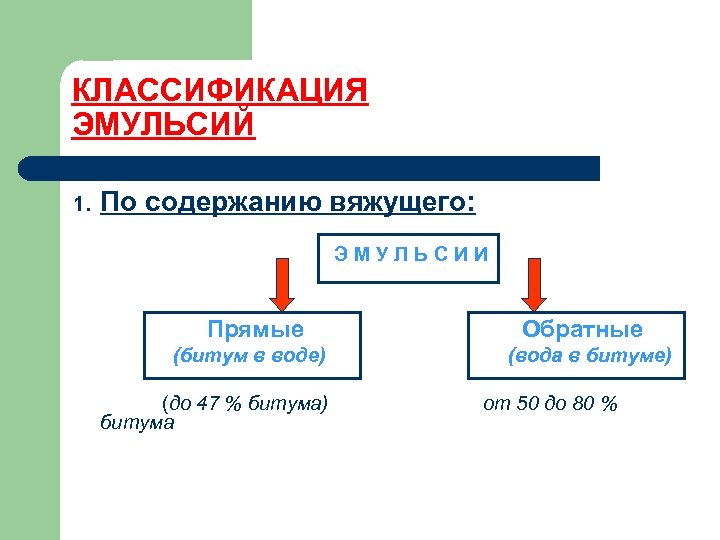 КЛАССИФИКАЦИЯ ЭМУЛЬСИЙ

1. По содержанию вяжущего:

Э М У Л Ь С И И

Прямые
(битум в воде)

Обратные
(вода в битуме)

(до 47 % битума) от 50 до 80 % битума